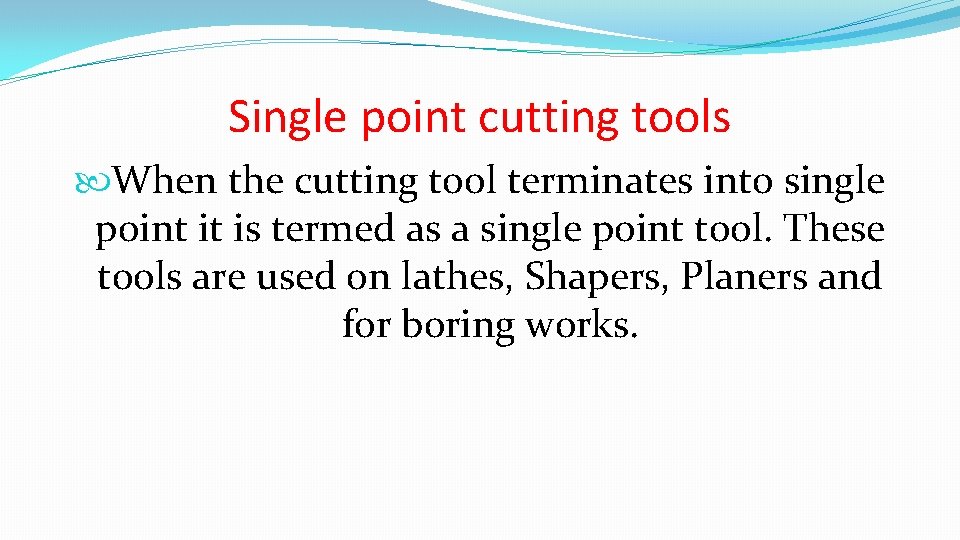 Single point cutting tools

When the cutting tool terminates into single point it is termed as a single point tool. These tools are used on lathes, Shapers, Planers and for boring works.